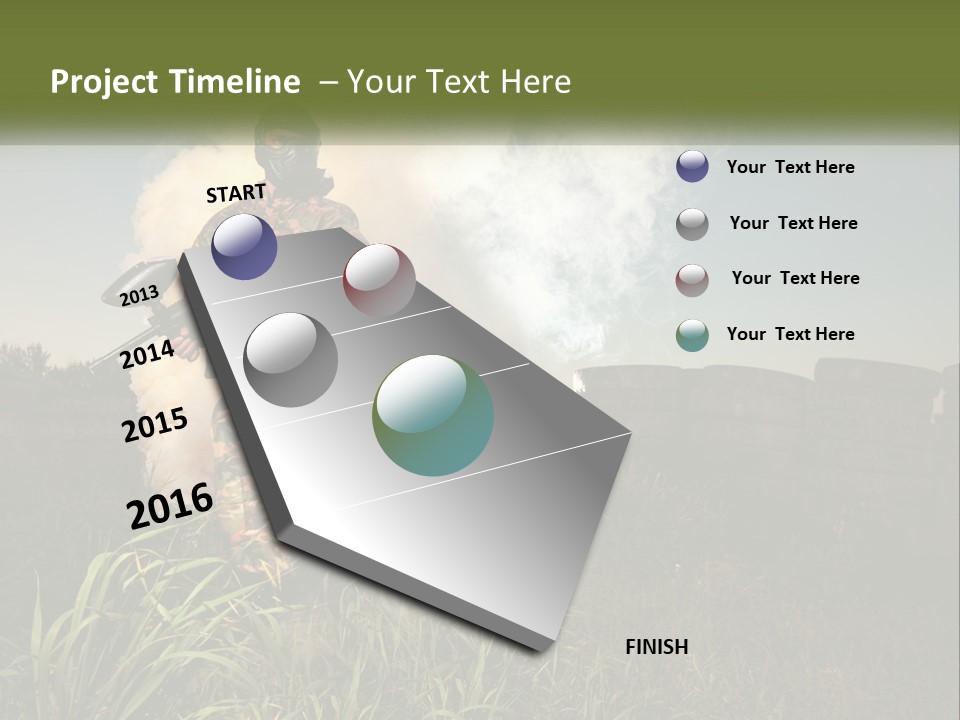 Project Timeline – Your Text Here

START

2013

2014

2015

2016

FINISH

Your Text Here

Your Text Here

Your Text Here

Your Text Here